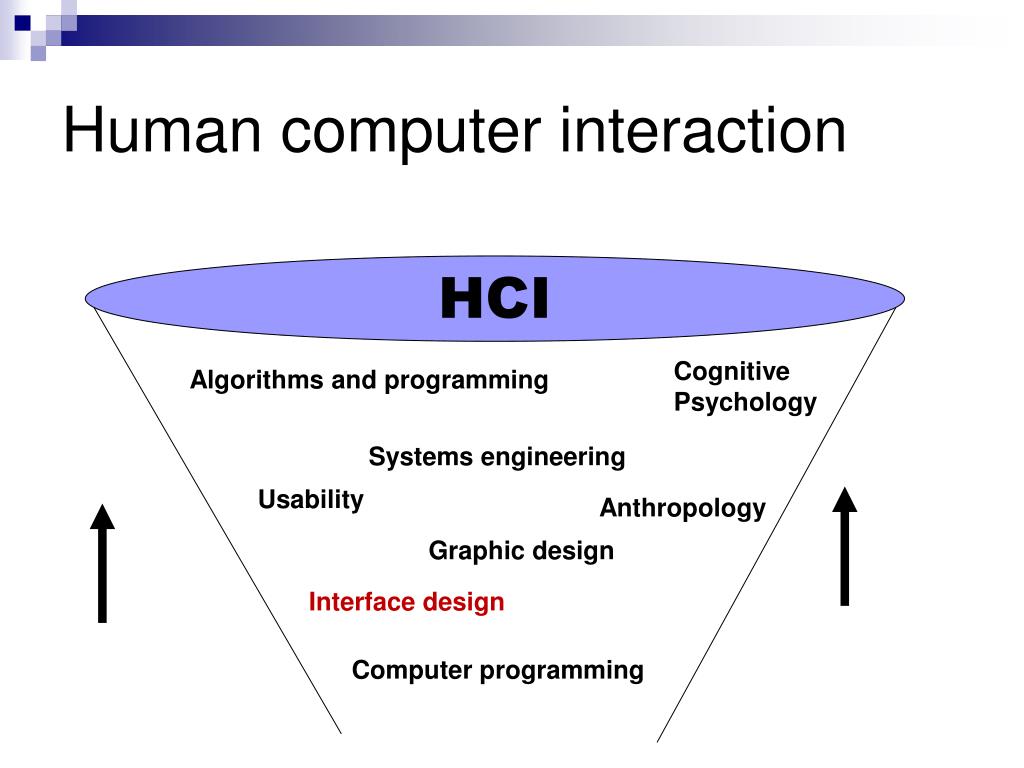 Human computer interaction

HCI

Algorithms and programming

Cognitive Psychology

Systems engineering

Usability

Anthropology

Graphic design

Interface design

Computer programming